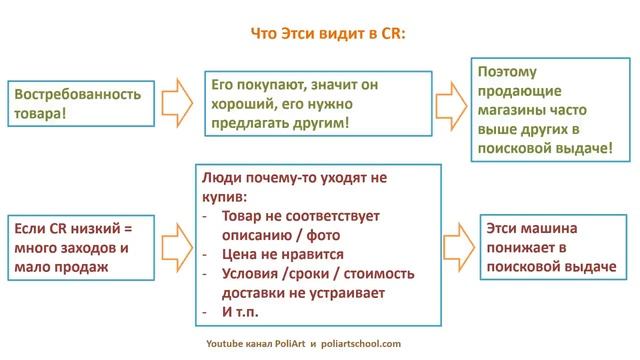 Что Этси видит в CR:

Востребованность товара!

Его покупают, значит он хороший, его нужно предлагать другим!

Поэтому продающие магазины часто выше других в поисковой выдаче!

Если CR низкий = много заходов и мало продаж

Люди почему-то уходят не купив:
- Товар не соответствует описанию / фото
- Цена не нравится
- Условия /сроки / стоимость доставки не устраивает
- И т.п.

Этси машина понижает в поисковой выдаче

Youtube канал PoliArt и poliartschool.com